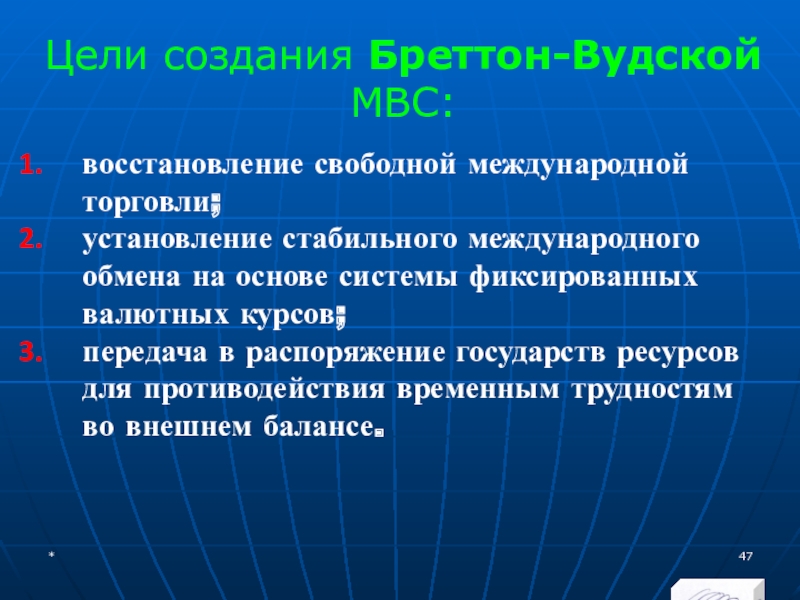 Цели создания Бреттон-Вудской МВС:

1. восстановление свободной международной торговли;
2. установление стабильного международного обмена на основе системы фиксированных валютных курсов;
3. передача в распоряжение государств ресурсов для противодействия временным трудностям во внешнем балансе.

*

47